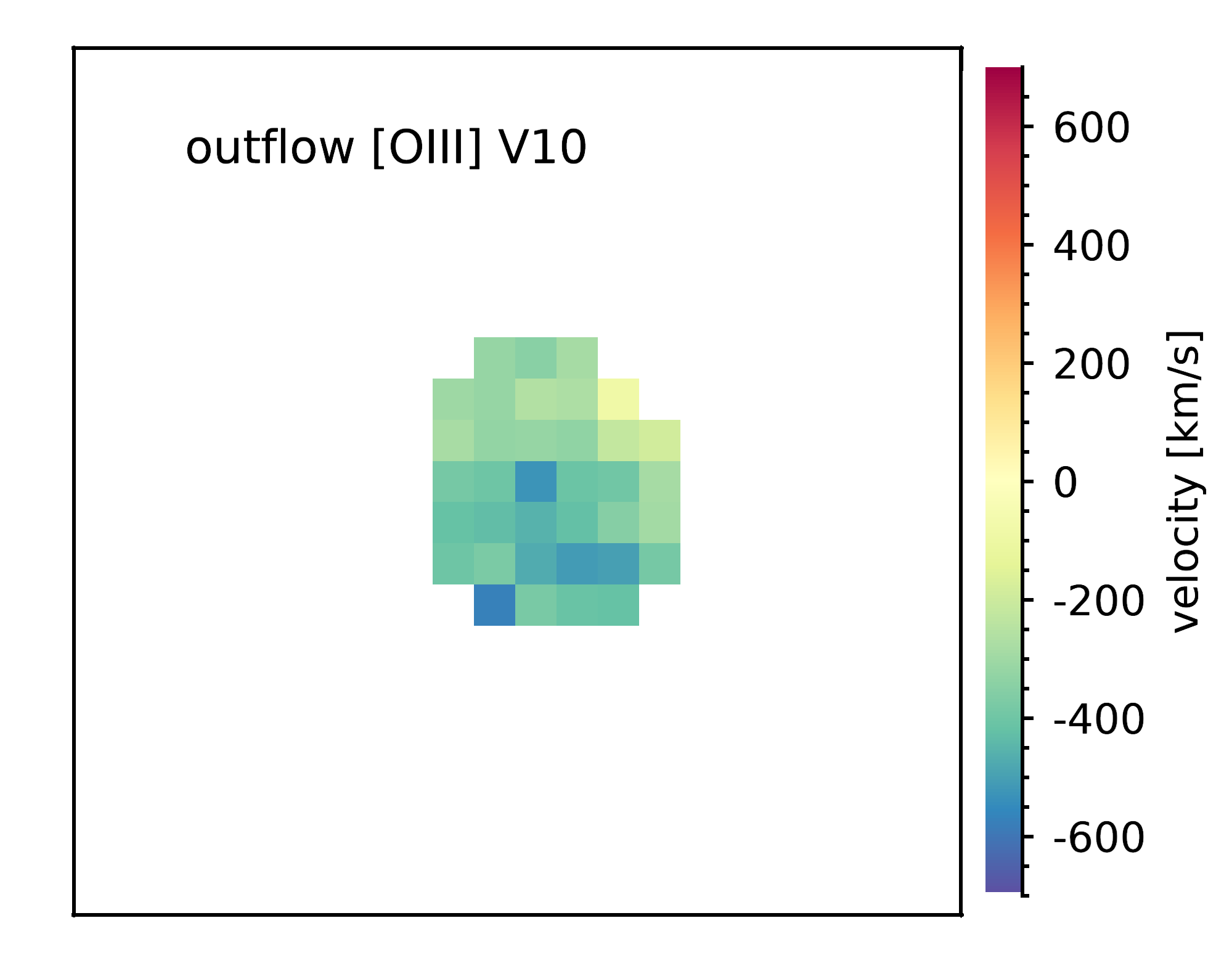 outflow [OIII] V10

600
400
200
0
-200
-400
-600
velocity [km/s]